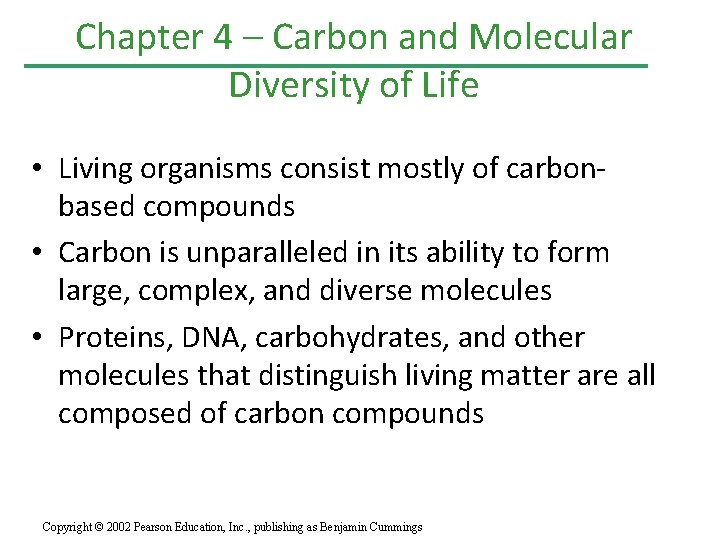 Chapter 4 – Carbon and Molecular Diversity of Life

• Living organisms consist mostly of carbon-based compounds

• Carbon is unparalleled in its ability to form large, complex, and diverse molecules

• Proteins, DNA, carbohydrates, and other molecules that distinguish living matter are all composed of carbon compounds

Copyright © 2002 Pearson Education, Inc., publishing as Benjamin Cummings